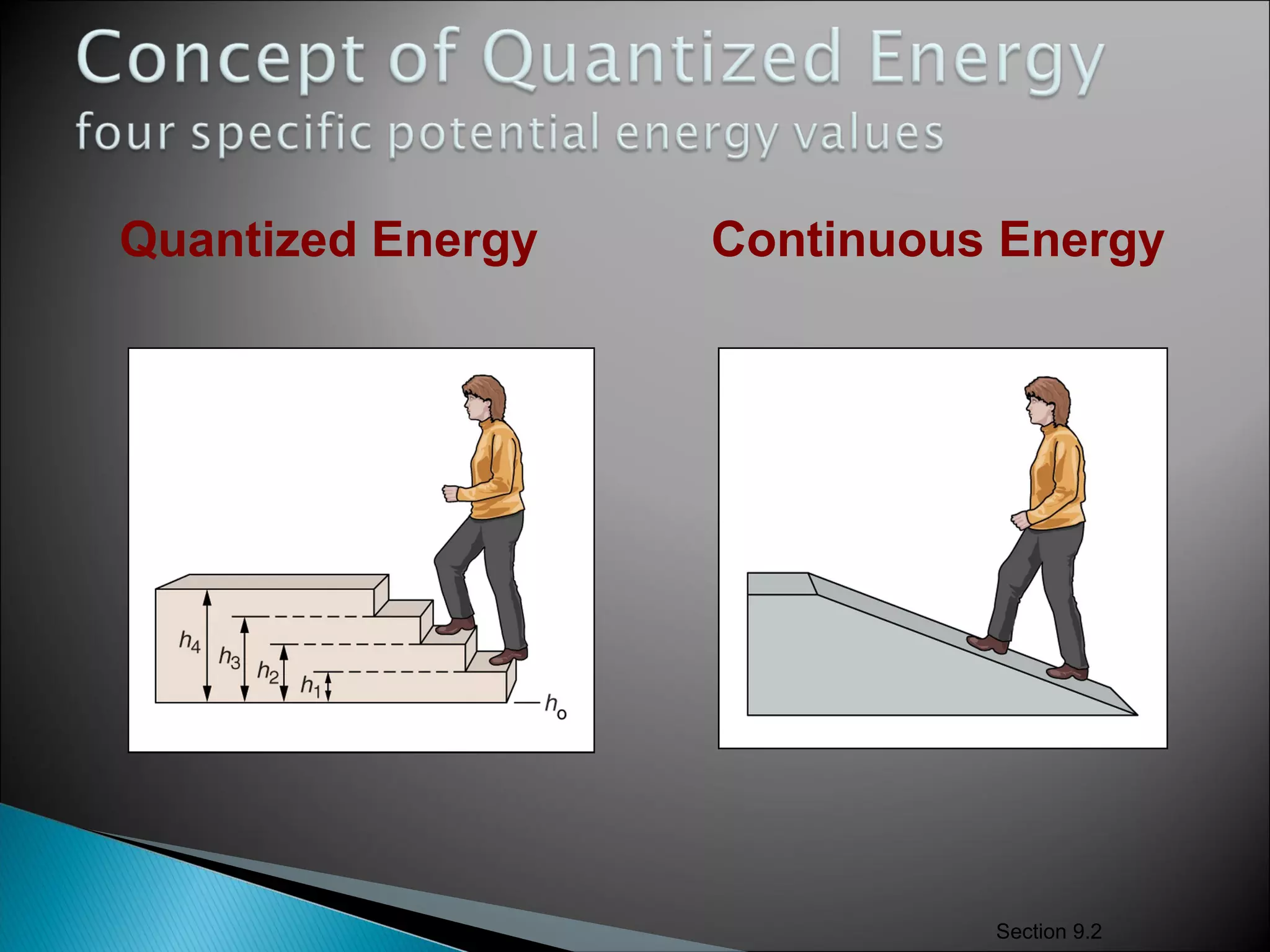 Concept of Quantized Energy
four specific potential energy values

Quantized Energy

Continuous Energy

$h_4$ $h_3$ $h_2$ $h_1$ $h_o$

Section 9.2